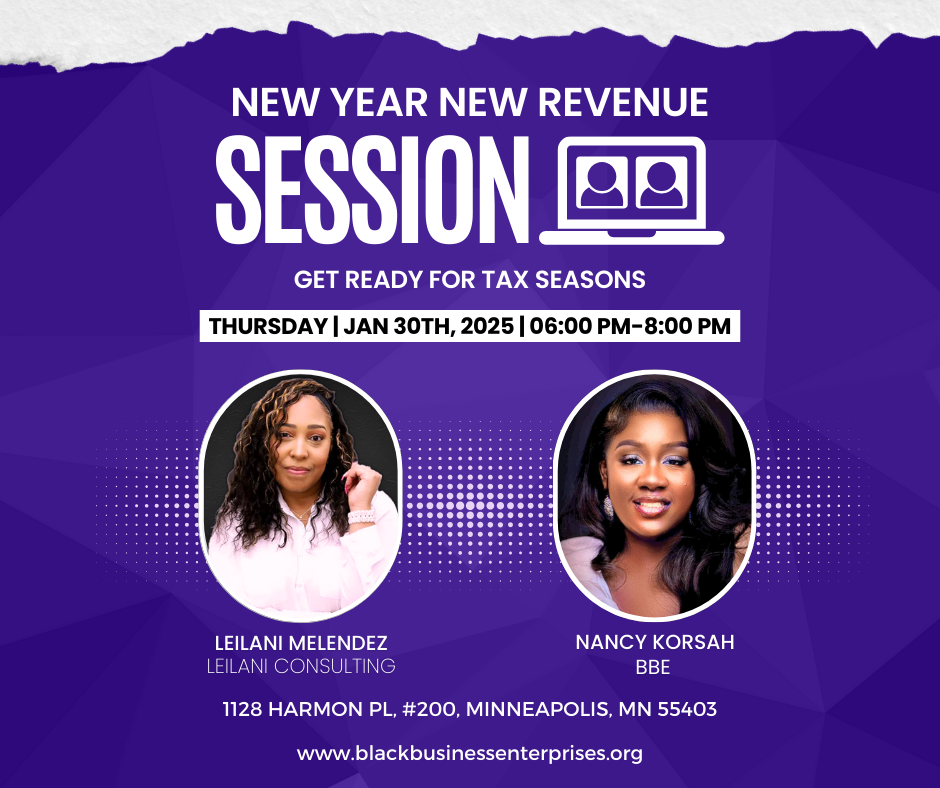 NEW YEAR NEW REVENUE
SESSION

GET READY FOR TAX SEASONS

THURSDAY | JAN 30TH, 2025 | 06:00 PM-8:00 PM

LEILANI MELENDEZ
LEILANI CONSULTING

NANCY KORSAH
BBE

1128 HARMON PL, #200, MINNEAPOLIS, MN 55403

www.blackbusinessenterprises.org